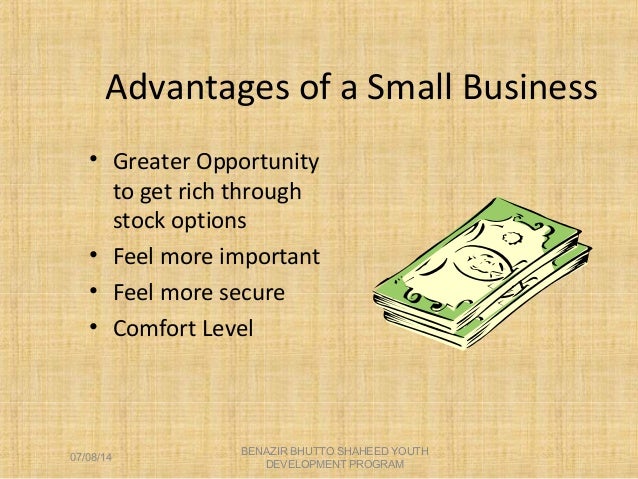 Advantages of a Small Business

• Greater Opportunity to get rich through stock options
• Feel more important
• Feel more secure
• Comfort Level

07/08/14

BENAZIR BHUTTO SHAHEED YOUTH DEVELOPMENT PROGRAM